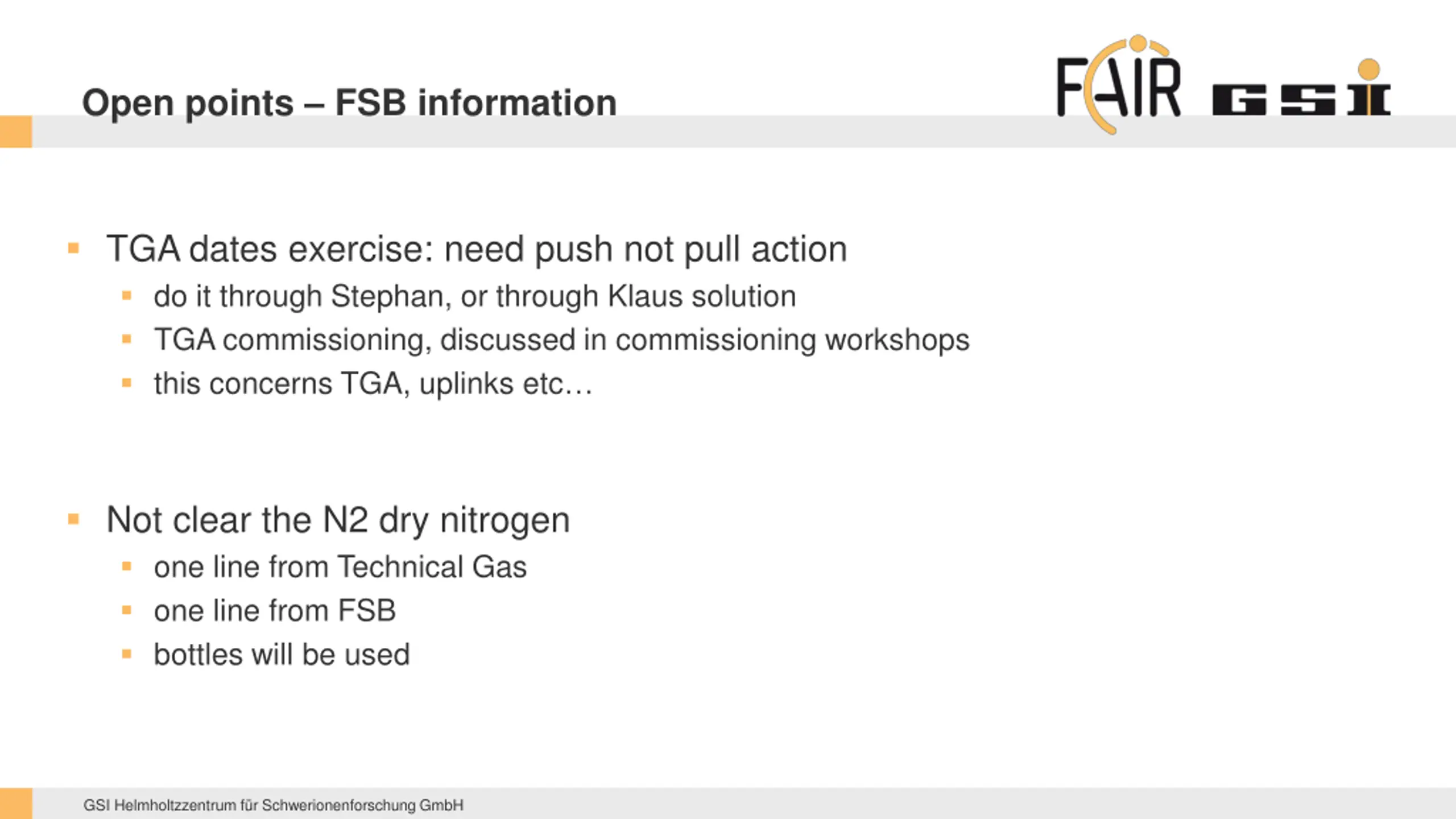 Open points – FSB information

FAIR GSI

▪ TGA dates exercise: need push not pull action
▪ do it through Stephan, or through Klaus solution
▪ TGA commissioning, discussed in commissioning workshops
▪ this concerns TGA, uplinks etc…

▪ Not clear the N2 dry nitrogen
▪ one line from Technical Gas
▪ one line from FSB
▪ bottles will be used

GSI Helmholtzzentrum für Schwerionenforschung GmbH